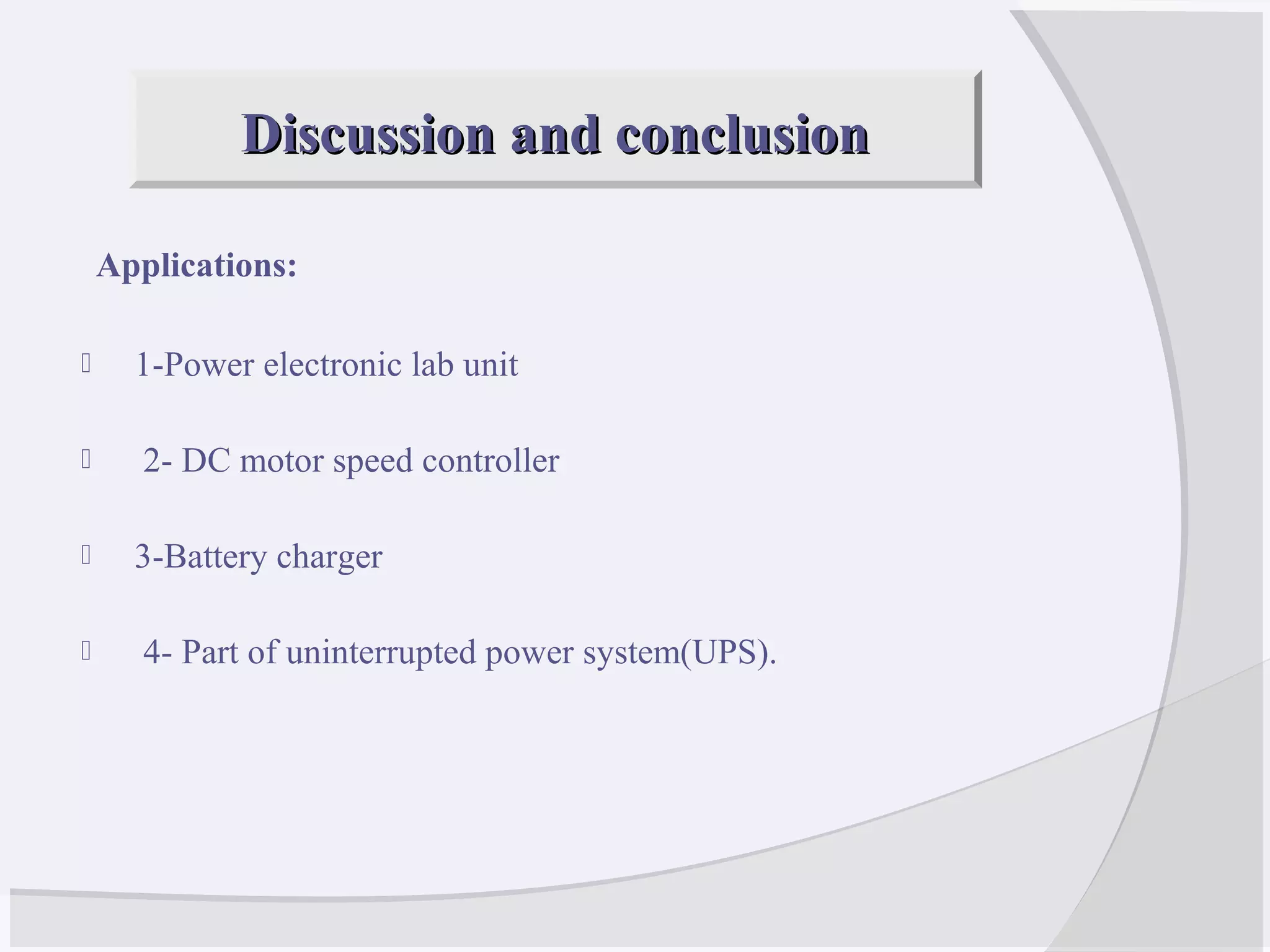 Discussion and conclusion

Applications:

1-Power electronic lab unit

2- DC motor speed controller

3-Battery charger

4- Part of uninterrupted power system(UPS).